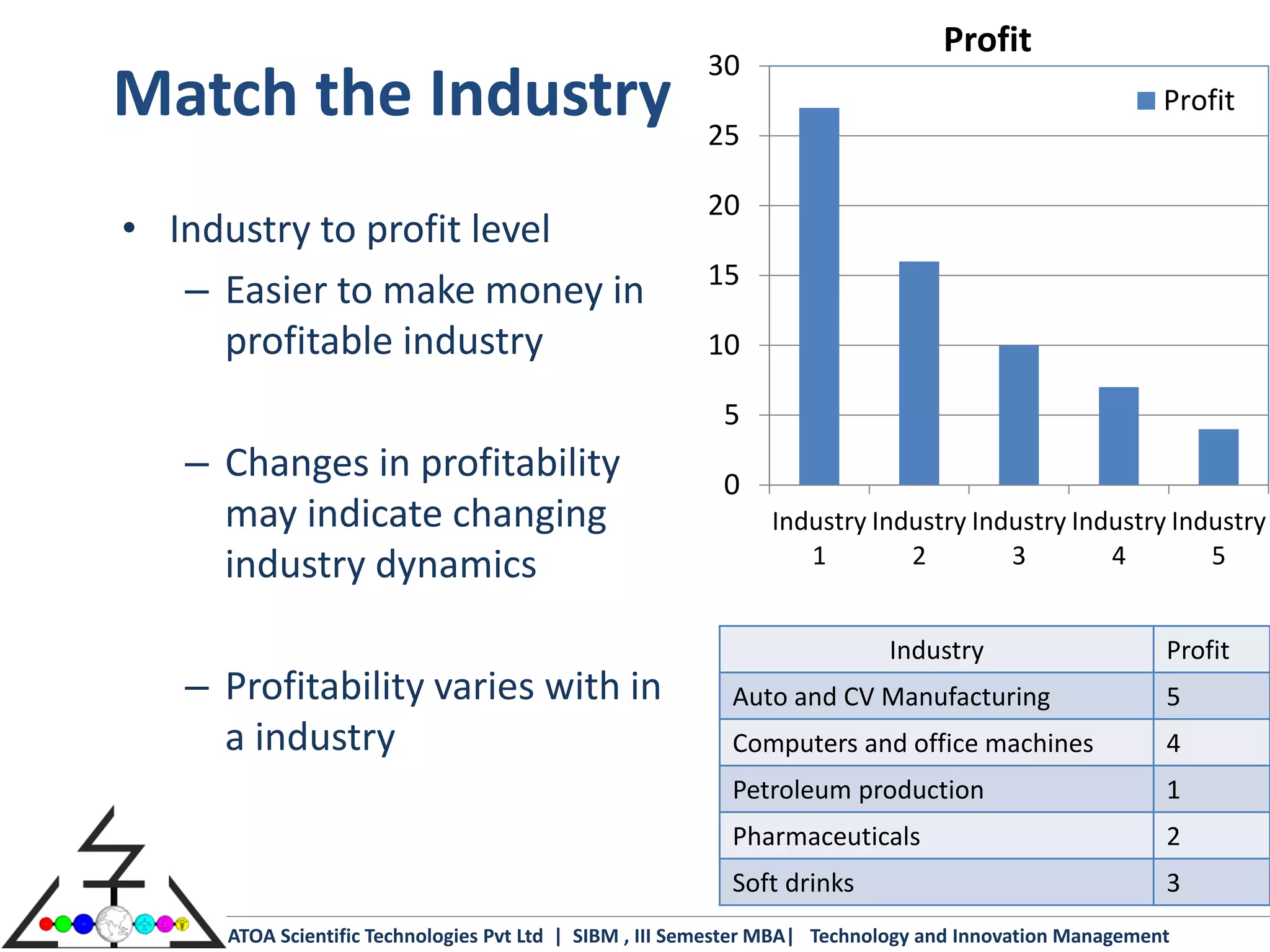 Match the Industry

• Industry to profit level
– Easier to make money in profitable industry

– Changes in profitability may indicate changing industry dynamics

– Profitability varies with in a industry

Profit

30
25
20
15
10
5
0

Profit

Industry 1 Industry 2 Industry 3 Industry 4 Industry 5

| Industry | Profit |
|---|---|
| Auto and CV Manufacturing | 5 |
| Computers and office machines | 4 |
| Petroleum production | 1 |
| Pharmaceuticals | 2 |
| Soft drinks | 3 |

ATOA Scientific Technologies Pvt Ltd | SIBM , III Semester MBA| Technology and Innovation Management